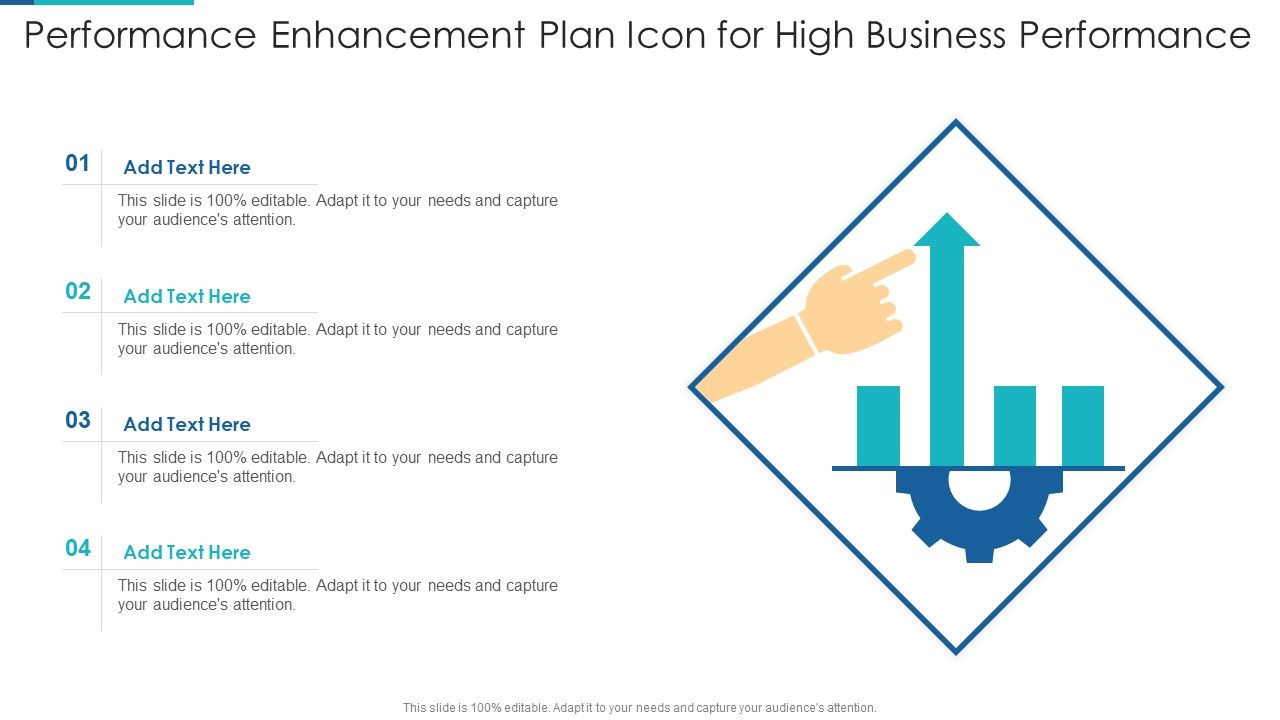 Performance Enhancement Plan Icon for High Business Performance

01
Add Text Here
This slide is 100% editable. Adapt it to your needs and capture your audience's attention.

02
Add Text Here
This slide is 100% editable. Adapt it to your needs and capture your audience's attention.

03
Add Text Here
This slide is 100% editable. Adapt it to your needs and capture your audience's attention.

04
Add Text Here
This slide is 100% editable. Adapt it to your needs and capture your audience's attention.

This slide is 100% editable. Adapt it to your needs and capture your audience's attention.